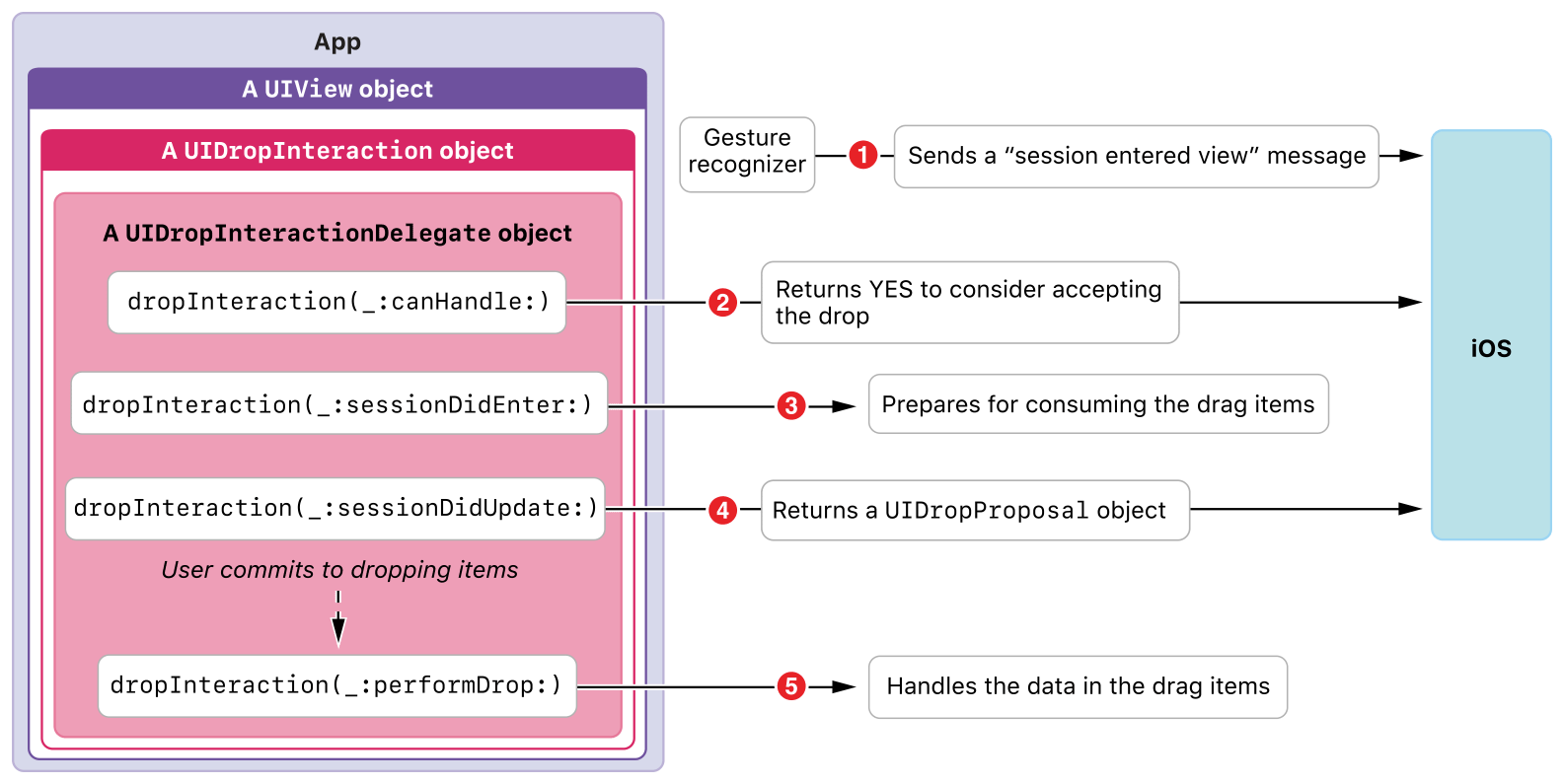 App

A UIView object

A UIDropInteraction object

A UIDropInteractionDelegate object

dropInteraction(_:canHandle:)

dropInteraction(_:sessionDidEnter:)

dropInteraction(_:sessionDidUpdate:)

User commits to dropping items

dropInteraction(_:performDrop:)

Gesture recognizer

1

Sends a “session entered view” message

2

Returns YES to consider accepting the drop

3

Prepares for consuming the drag items

4

Returns a UIDropProposal object

5

Handles the data in the drag items

iOS